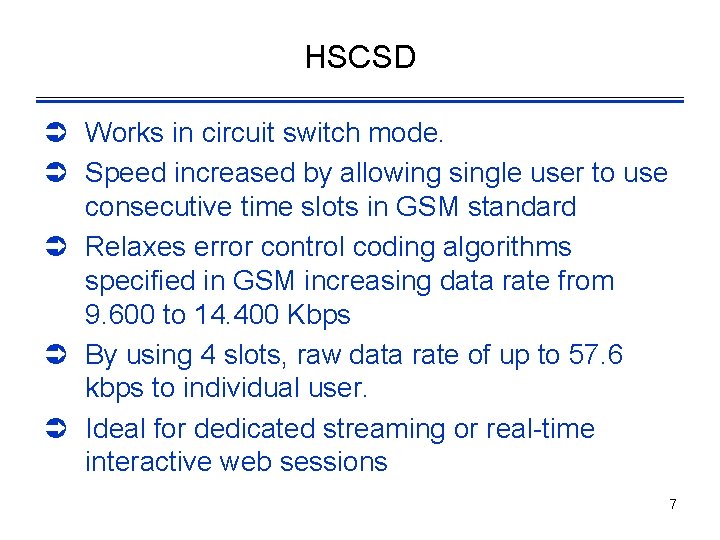 HSCSD

➲ Works in circuit switch mode.

➲ Speed increased by allowing single user to use consecutive time slots in GSM standard

➲ Relaxes error control coding algorithms specified in GSM increasing data rate from 9.600 to 14.400 Kbps

➲ By using 4 slots, raw data rate of up to 57.6 kbps to individual user.

➲ Ideal for dedicated streaming or real-time interactive web sessions

7